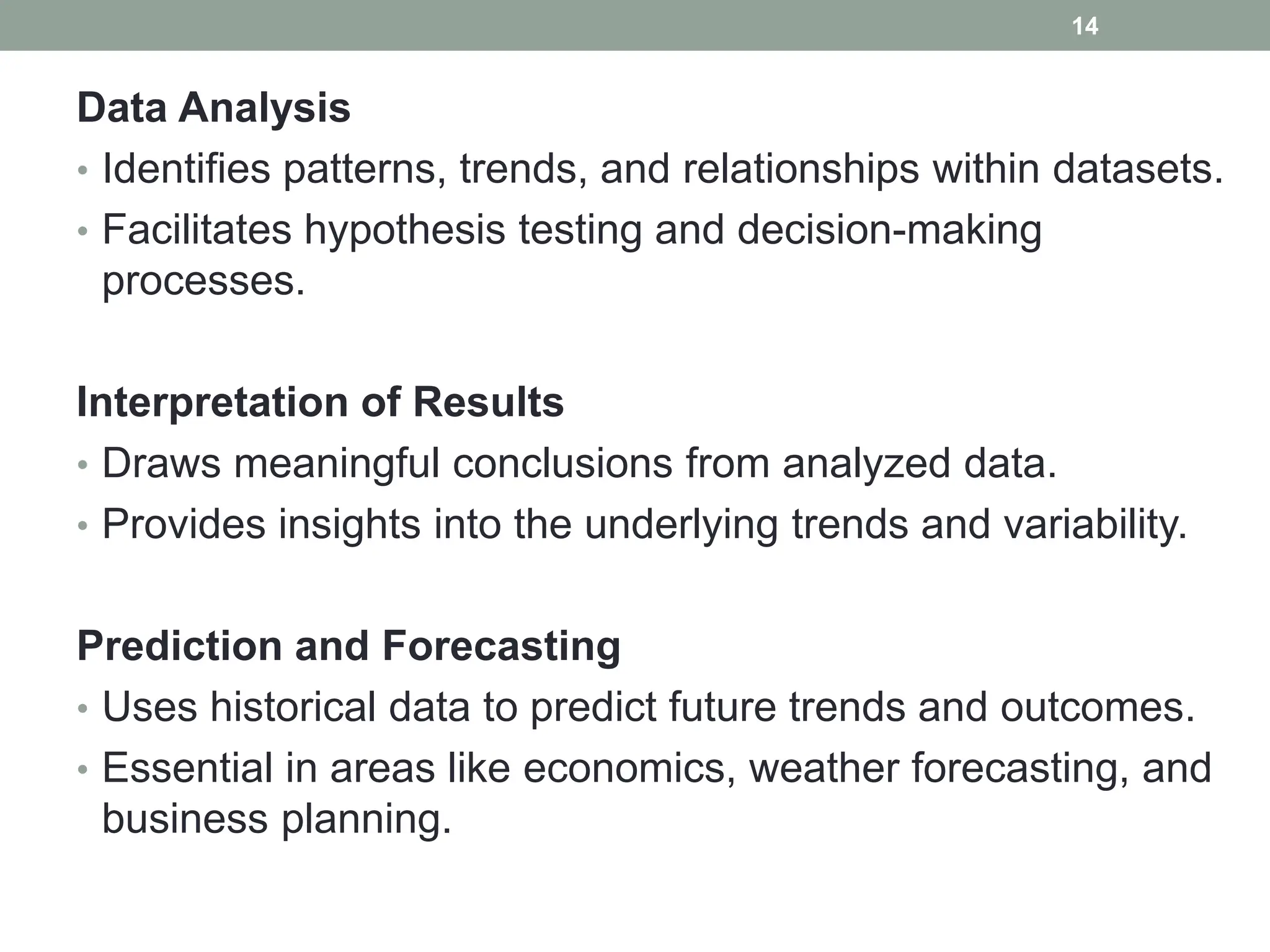 14

Data Analysis
• Identifies patterns, trends, and relationships within datasets.
• Facilitates hypothesis testing and decision-making processes.

Interpretation of Results
• Draws meaningful conclusions from analyzed data.
• Provides insights into the underlying trends and variability.

Prediction and Forecasting
• Uses historical data to predict future trends and outcomes.
• Essential in areas like economics, weather forecasting, and business planning.